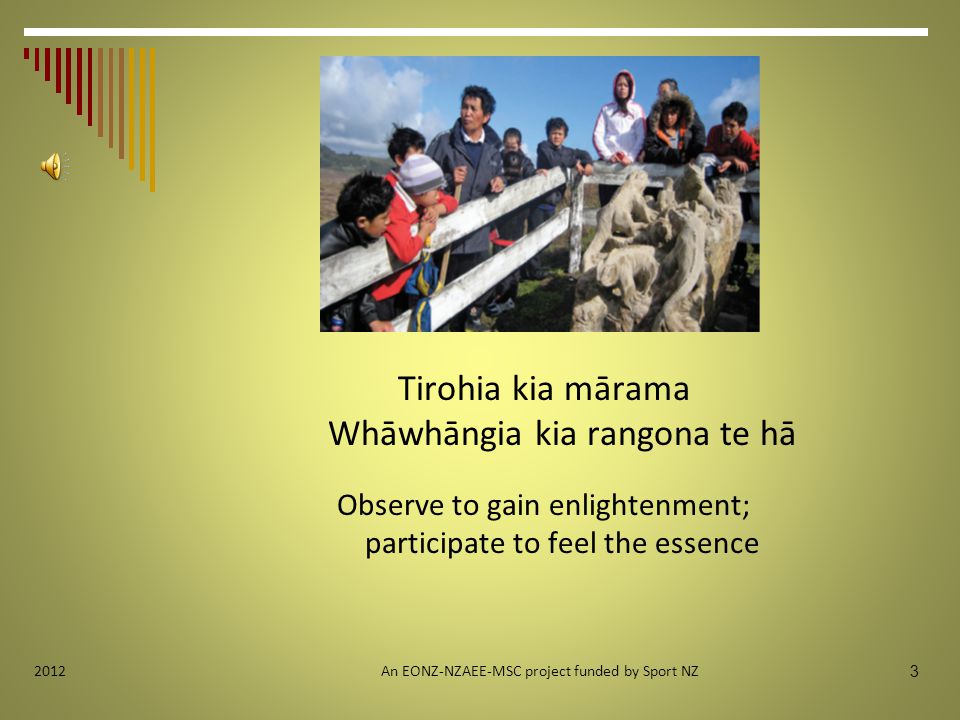 Tirohia kia mārama
Whāwhāngia kia rangona te hā

Observe to gain enlightenment; participate to feel the essence

2012

An EONZ-NZAEE-MSC project funded by Sport NZ

3